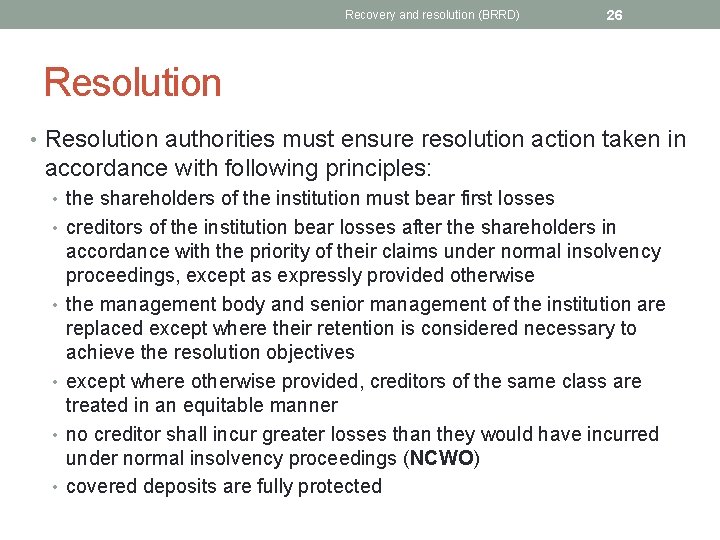 Recovery and resolution (BRRD) 26

Resolution

• Resolution authorities must ensure resolution action taken in accordance with following principles:
• the shareholders of the institution must bear first losses
• creditors of the institution bear losses after the shareholders in accordance with the priority of their claims under normal insolvency proceedings, except as expressly provided otherwise
• the management body and senior management of the institution are replaced except where their retention is considered necessary to achieve the resolution objectives
• except where otherwise provided, creditors of the same class are treated in an equitable manner
• no creditor shall incur greater losses than they would have incurred under normal insolvency proceedings (NCWO)
• covered deposits are fully protected